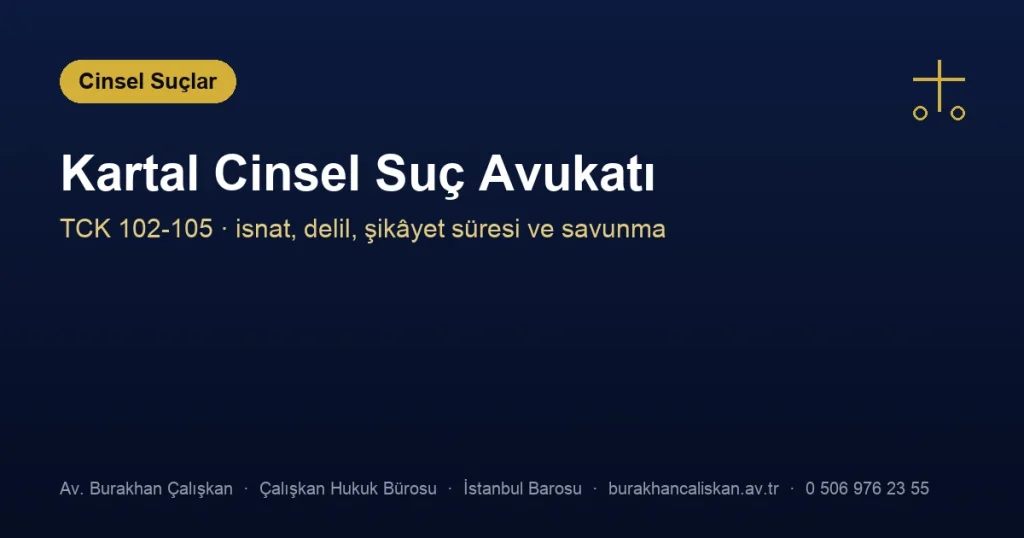 Cinsel Suçlar

Kartal Cinsel Suç Avukatı

TCK 102-105 · isnat, delil, şikâyet süresi ve savunma

Av. Burakhan Çalışkan · Çalışkan Hukuk Bürosu · İstanbul Barosu · burakhancaliskan.av.tr · 0 506 976 23 55